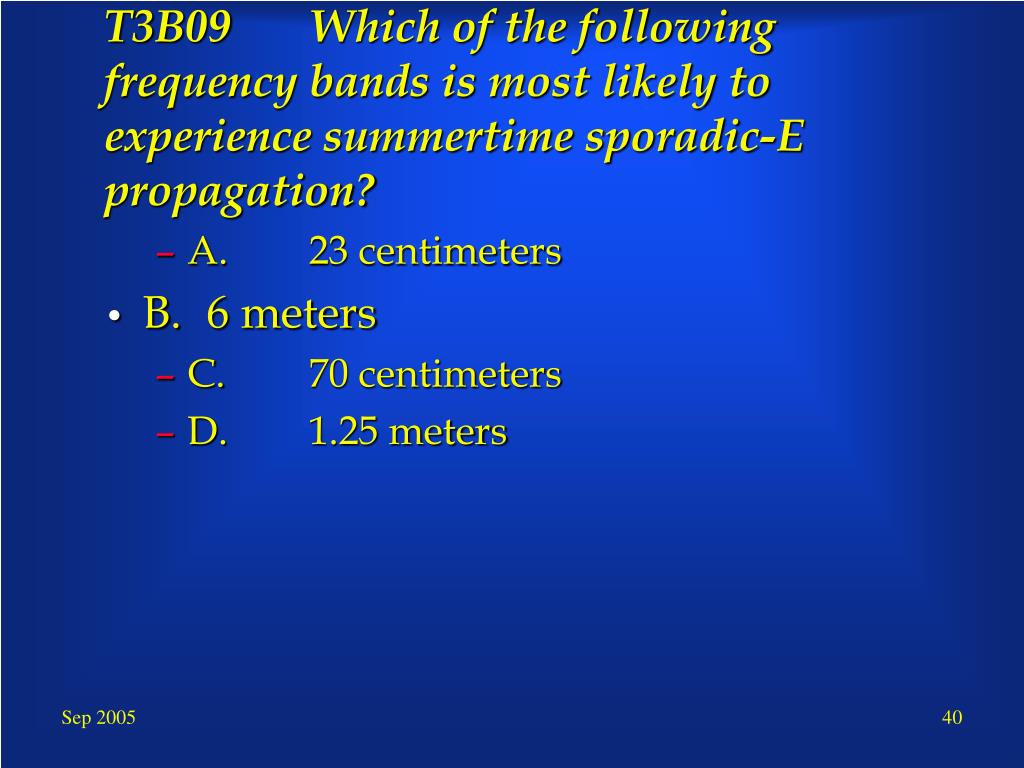 T3B09 Which of the following frequency bands is most likely to experience summertime sporadic-E propagation?

– A. 23 centimeters

• B. 6 meters

– C. 70 centimeters

– D. 1.25 meters

Sep 2005

40